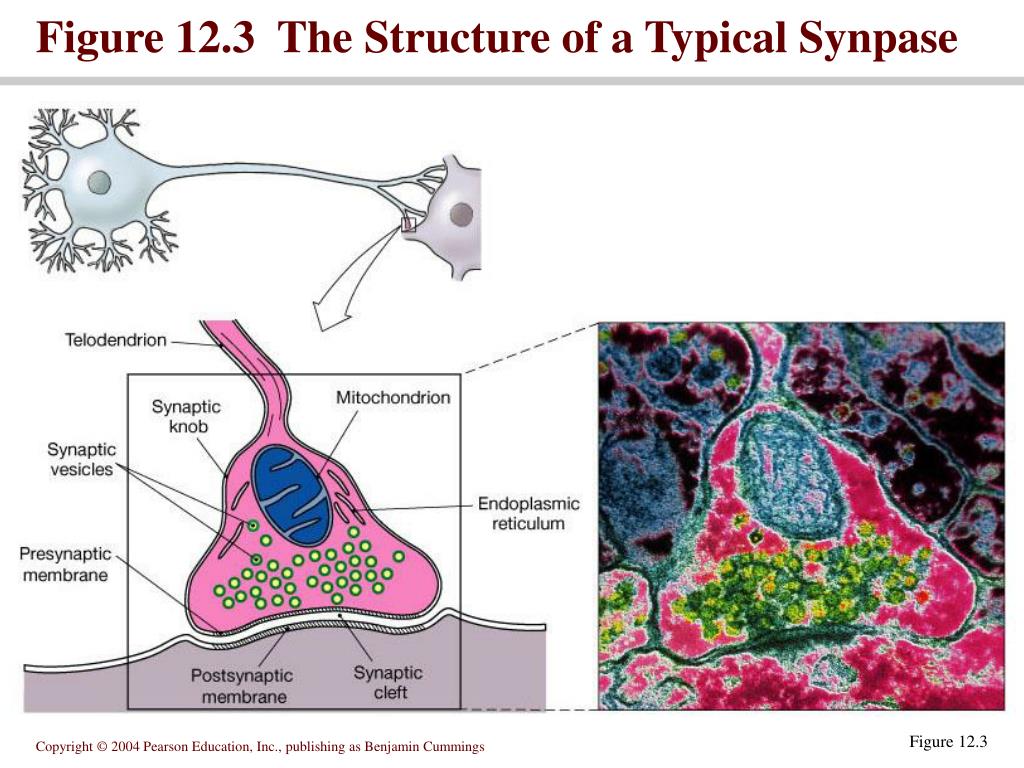 Figure 12.3 The Structure of a Typical Synpase

Telodendrion

Synaptic knob

Mitochondrion

Synaptic vesicles

Endoplasmic reticulum

Presynaptic membrane

Postsynaptic membrane

Synaptic cleft

Copyright © 2004 Pearson Education, Inc., publishing as Benjamin Cummings

Figure 12.3